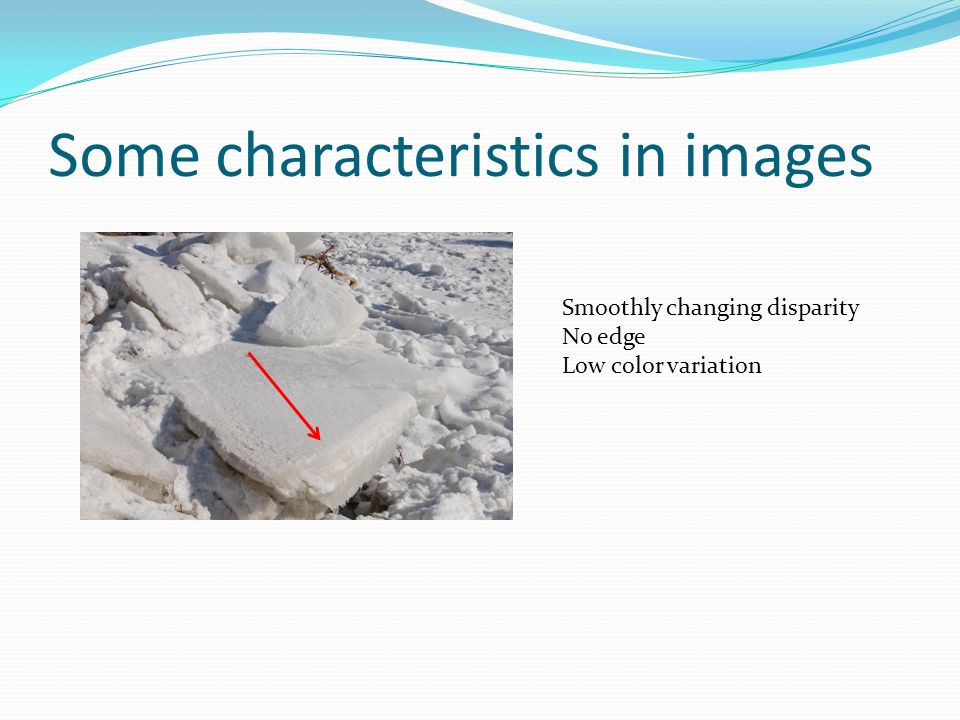 Some characteristics in images

Smoothly changing disparity
No edge
Low color variation